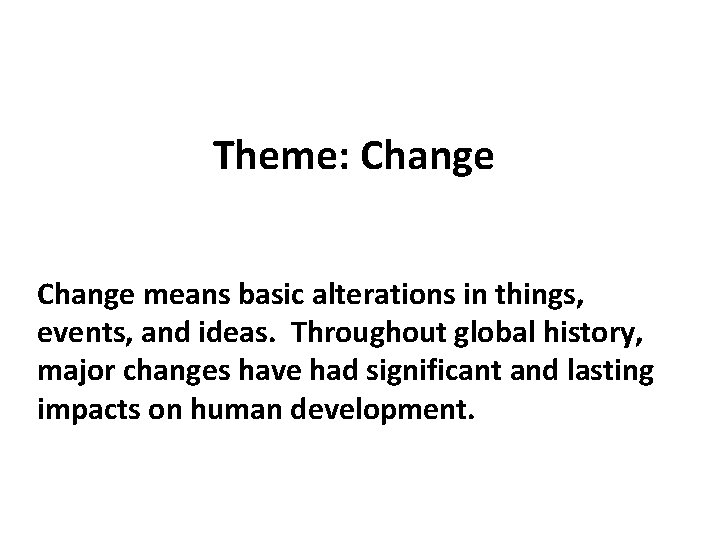 Theme: Change

Change means basic alterations in things, events, and ideas. Throughout global history, major changes have had significant and lasting impacts on human development.